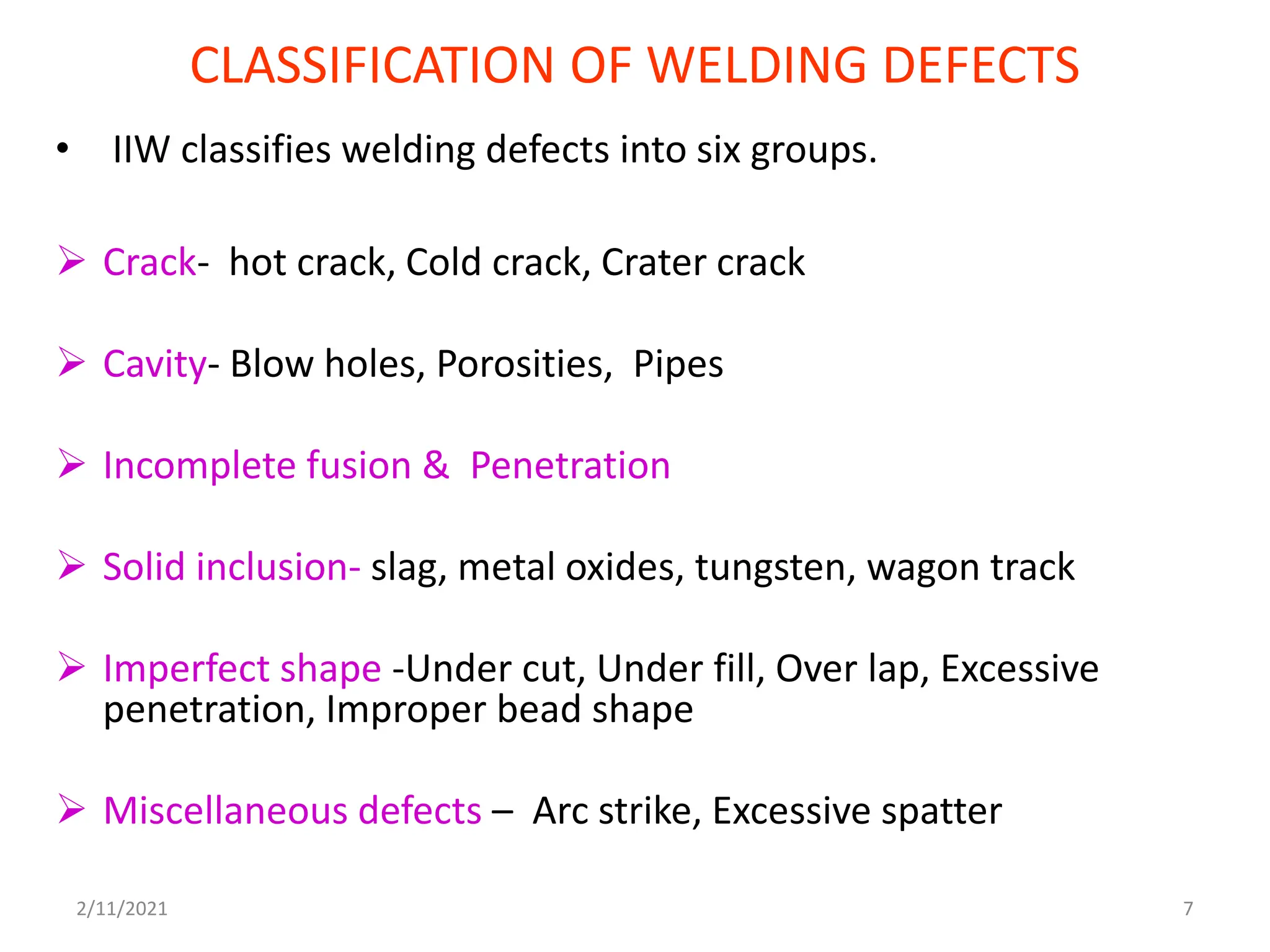 CLASSIFICATION OF WELDING DEFECTS

• IIW classifies welding defects into six groups.

➢ Crack- hot crack, Cold crack, Crater crack

➢ Cavity- Blow holes, Porosities, Pipes

➢ Incomplete fusion & Penetration

➢ Solid inclusion- slag, metal oxides, tungsten, wagon track

➢ Imperfect shape -Under cut, Under fill, Over lap, Excessive penetration, Improper bead shape

➢ Miscellaneous defects – Arc strike, Excessive spatter

2/11/2021

7